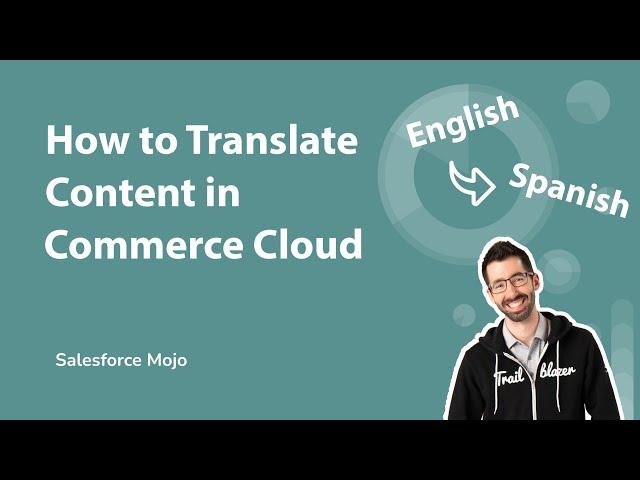 How to Translate Content in Commerce Cloud

English

Spanish

Salesforce Mojo

Trail blazer